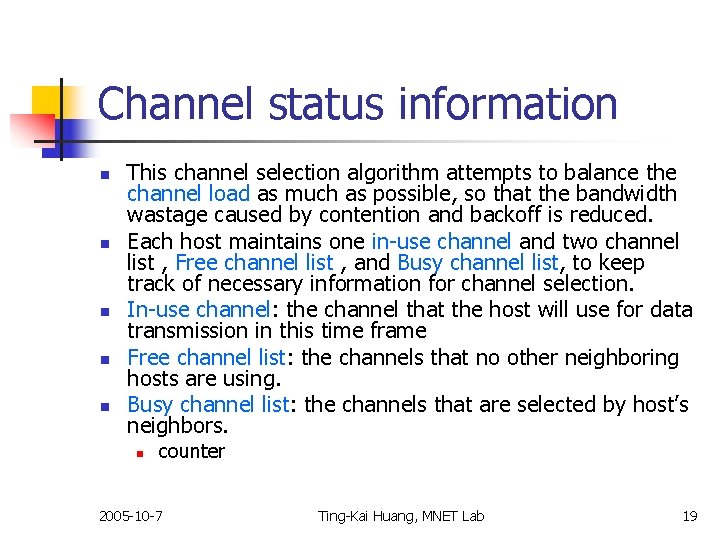 Channel status information

- This channel selection algorithm attempts to balance the channel load as much as possible, so that the bandwidth wastage caused by contention and backoff is reduced.
- Each host maintains one in-use channel and two channel list , Free channel list , and Busy channel list, to keep track of necessary information for channel selection.
- In-use channel: the channel that the host will use for data transmission in this time frame
- Free channel list: the channels that no other neighboring hosts are using.
- Busy channel list: the channels that are selected by host's neighbors.
  - counter

2005-10-7

Ting-Kai Huang, MNET Lab

19